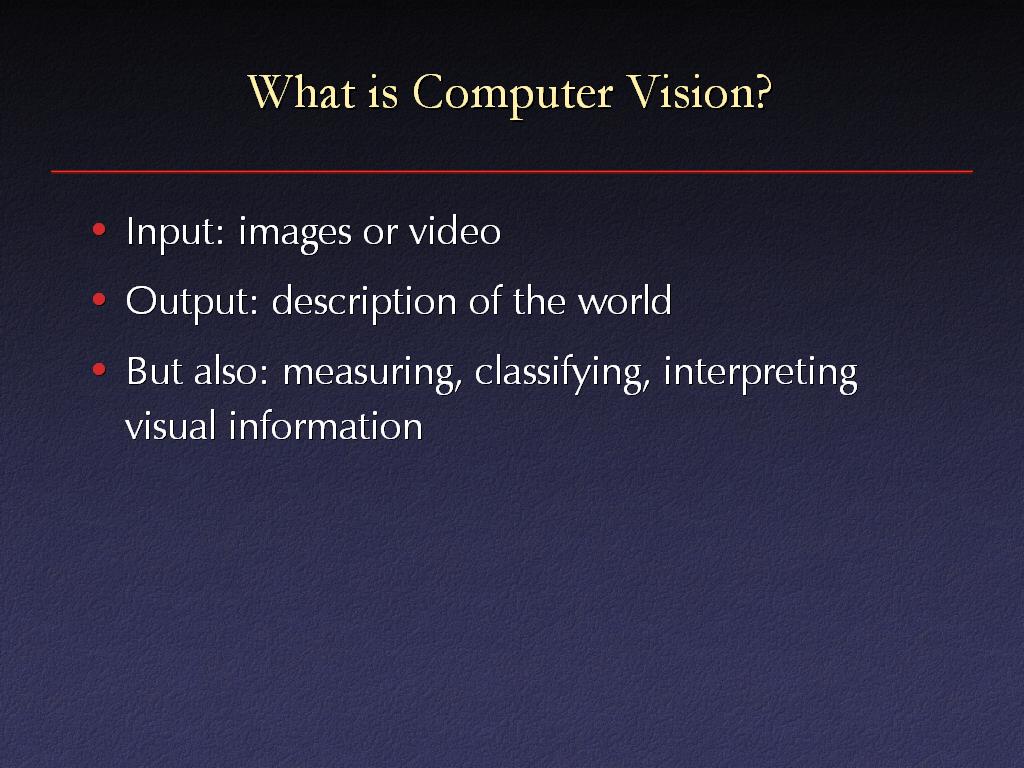 What is Computer Vision?

• Input: images or video

• Output: description of the world

• But also: measuring, classifying, interpreting visual information